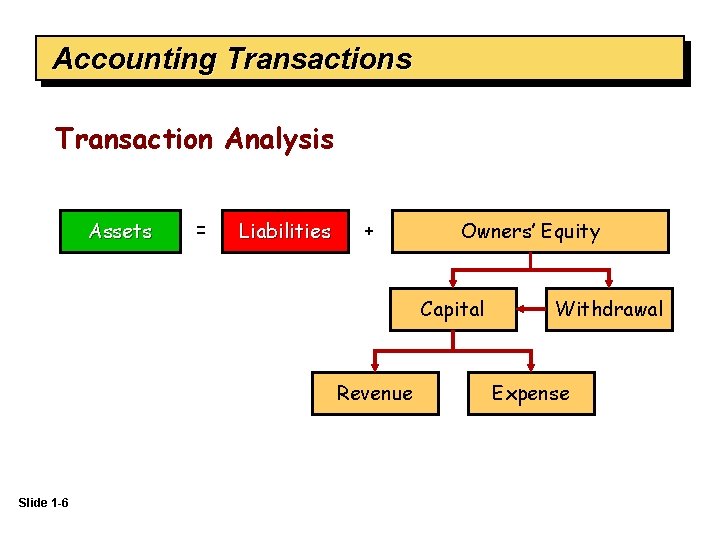 Accounting Transactions

Transaction Analysis

Assets = Liabilities + Owners' Equity

Capital

Withdrawal

Revenue

Expense

Slide 1-6